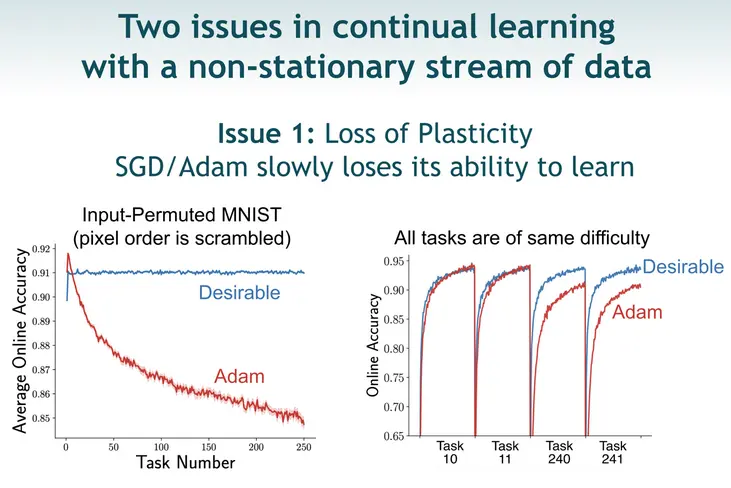 Two issues in continual learning with a non-stationary stream of data

Issue 1: Loss of Plasticity
SGD/Adam slowly loses its ability to learn

Input-Permuted MNIST
(pixel order is scrambled)

Average Online Accuracy

0.92
0.91
0.90
0.89
0.88
0.87
0.86
0.85

Desirable

Adam

0
50
100
150
200
250

Task Number

All tasks are of same difficulty

Online Accuracy

0.95
0.90
0.85
0.80
0.75
0.70
0.65

Desirable

Adam

Task 10
Task 11
Task 240
Task 241